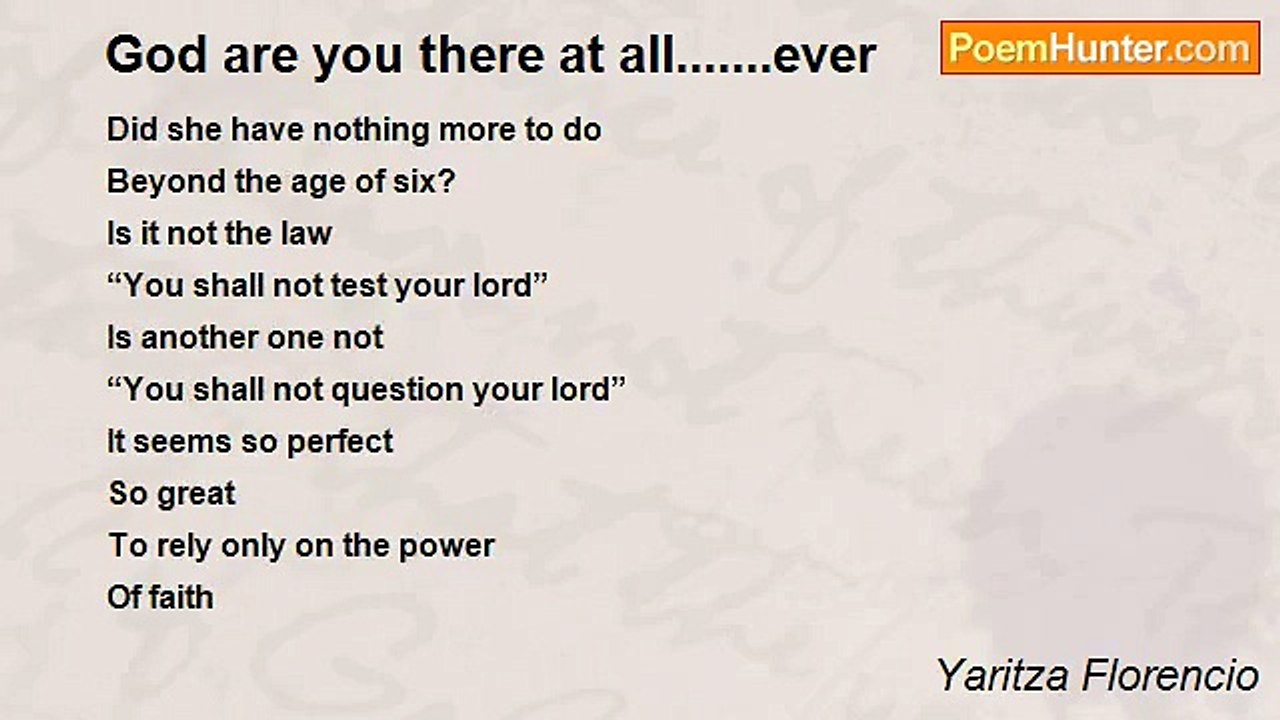 God are you there at all.......ever

PoemHunter.com

Did she have nothing more to do
Beyond the age of six?
Is it not the law
“You shall not test your lord”
Is another one not
“You shall not question your lord”
It seems so perfect
So great
To rely only on the power
Of faith

Yaritza Florencio